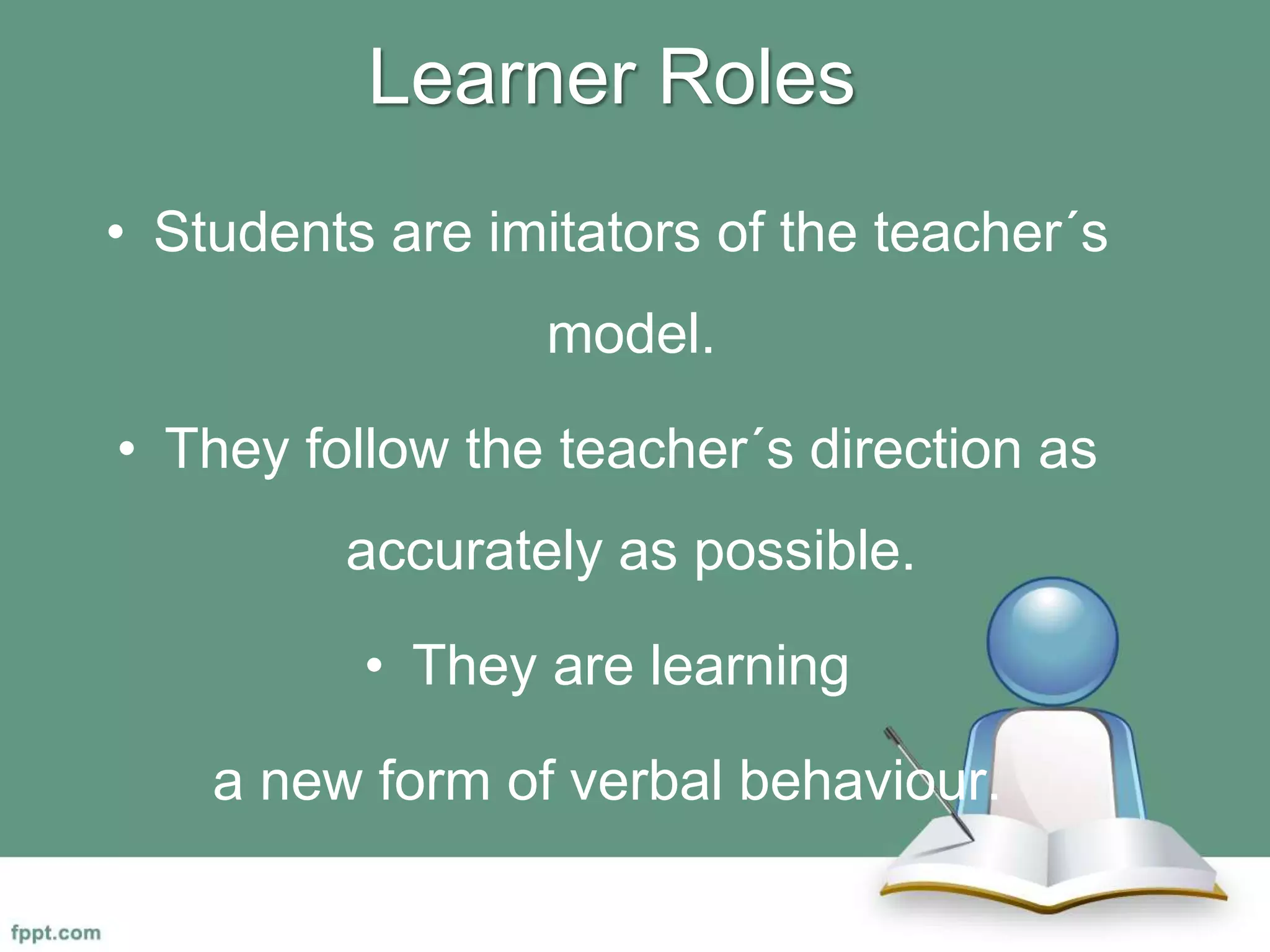 Learner Roles

• Students are imitators of the teacher´s model.

• They follow the teacher´s direction as accurately as possible.

• They are learning a new form of verbal behaviour.

fppt.com